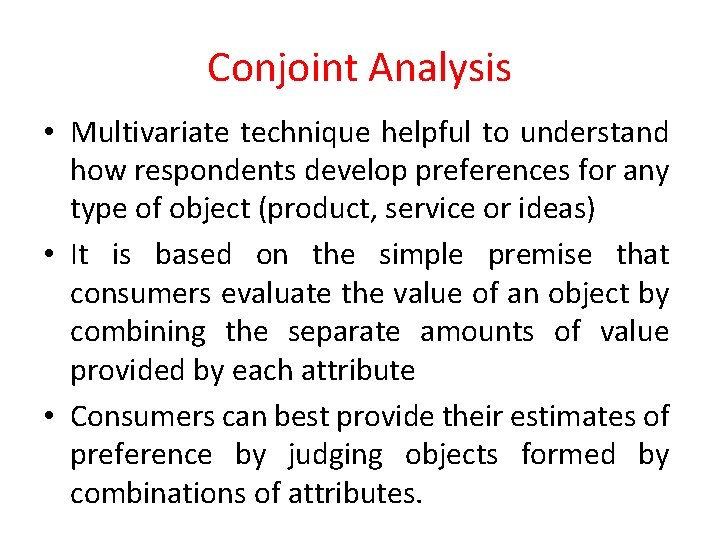 Conjoint Analysis

• Multivariate technique helpful to understand how respondents develop preferences for any type of object (product, service or ideas)

• It is based on the simple premise that consumers evaluate the value of an object by combining the separate amounts of value provided by each attribute

• Consumers can best provide their estimates of preference by judging objects formed by combinations of attributes.